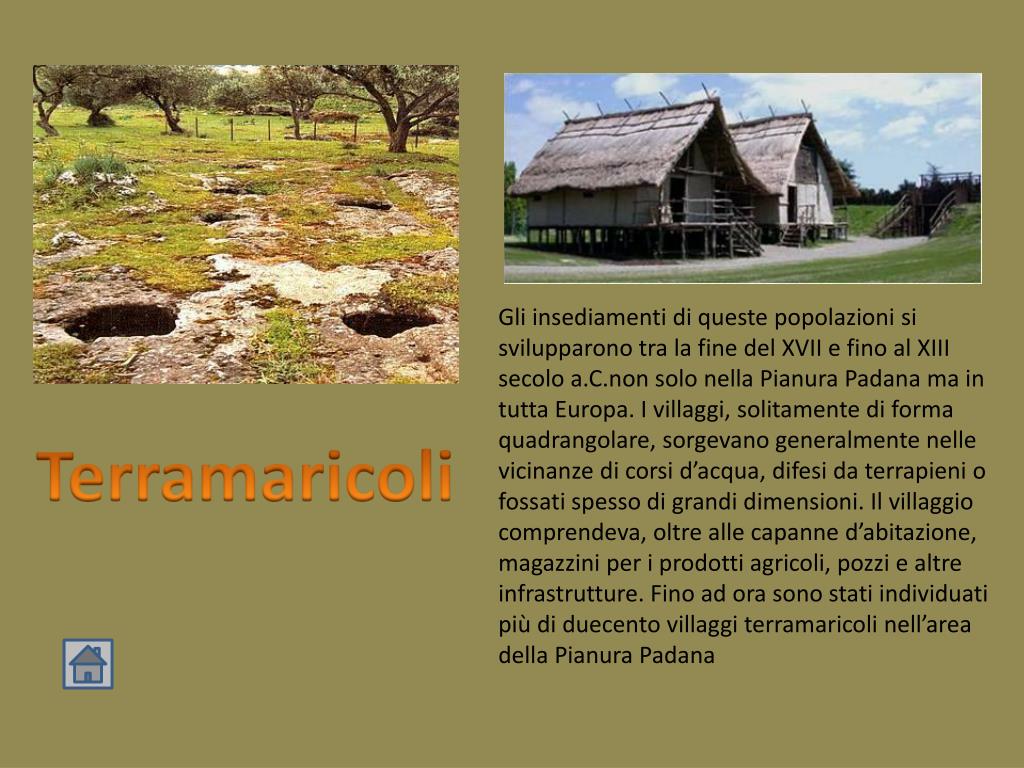 Terramaricoli

Gli insediamenti di queste popolazioni si svilupparono tra la fine del XVII e fino al XIII secolo a.C.non solo nella Pianura Padana ma in tutta Europa. I villaggi, solitamente di forma quadrangolare, sorgevano generalmente nelle vicinanze di corsi d’acqua, difesi da terrapieni o fossati spesso di grandi dimensioni. Il villaggio comprendeva, oltre alle capanne d’abitazione, magazzini per i prodotti agricoli, pozzi e altre infrastrutture. Fino ad ora sono stati individuati più di duecento villaggi terramaricoli nell’area della Pianura Padana